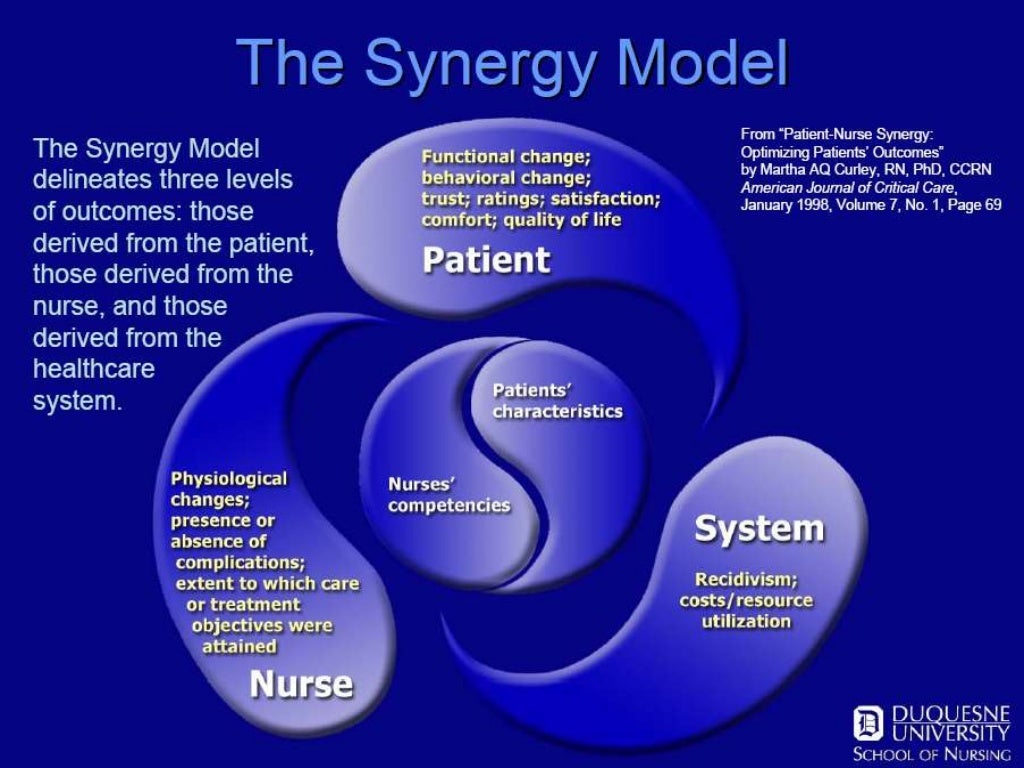 The Synergy Model

The Synergy Model delineates three levels of outcomes: those derived from the patient, those derived from the nurse, and those derived from the healthcare system.

From "Patient-Nurse Synergy: Optimizing Patients' Outcomes" by Martha AQ Curley, RN, PhD, CCRN American Journal of Critical Care, January 1998, Volume 7, No. 1, Page 69

Functional change; behavioral change; trust; ratings; satisfaction; comfort; quality of life

Patient

Patients' characteristics

Nurses' competencies

Physiological changes; presence or absence of complications; extent to which care or treatment objectives were attained

Nurse

System

Recidivism; costs/resource utilization

DUQUESNE UNIVERSITY
SCHOOL OF NURSING